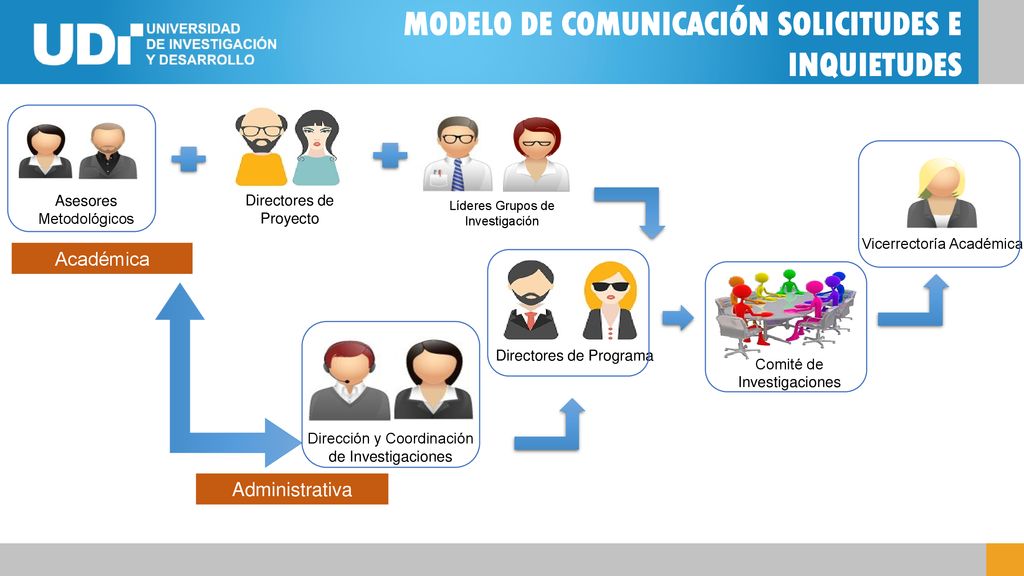 UDI UNIVERSIDAD DE INVESTIGACIÓN Y DESARROLLO

MODELO DE COMUNICACIÓN SOLICITUDES E INQUIETUDES

Asesores Metodológicos

Directores de Proyecto

Líderes Grupos de Investigación

Vicerrectoría Académica

Académica

Directores de Programa

Comité de Investigaciones

Dirección y Coordinación de Investigaciones

Administrativa